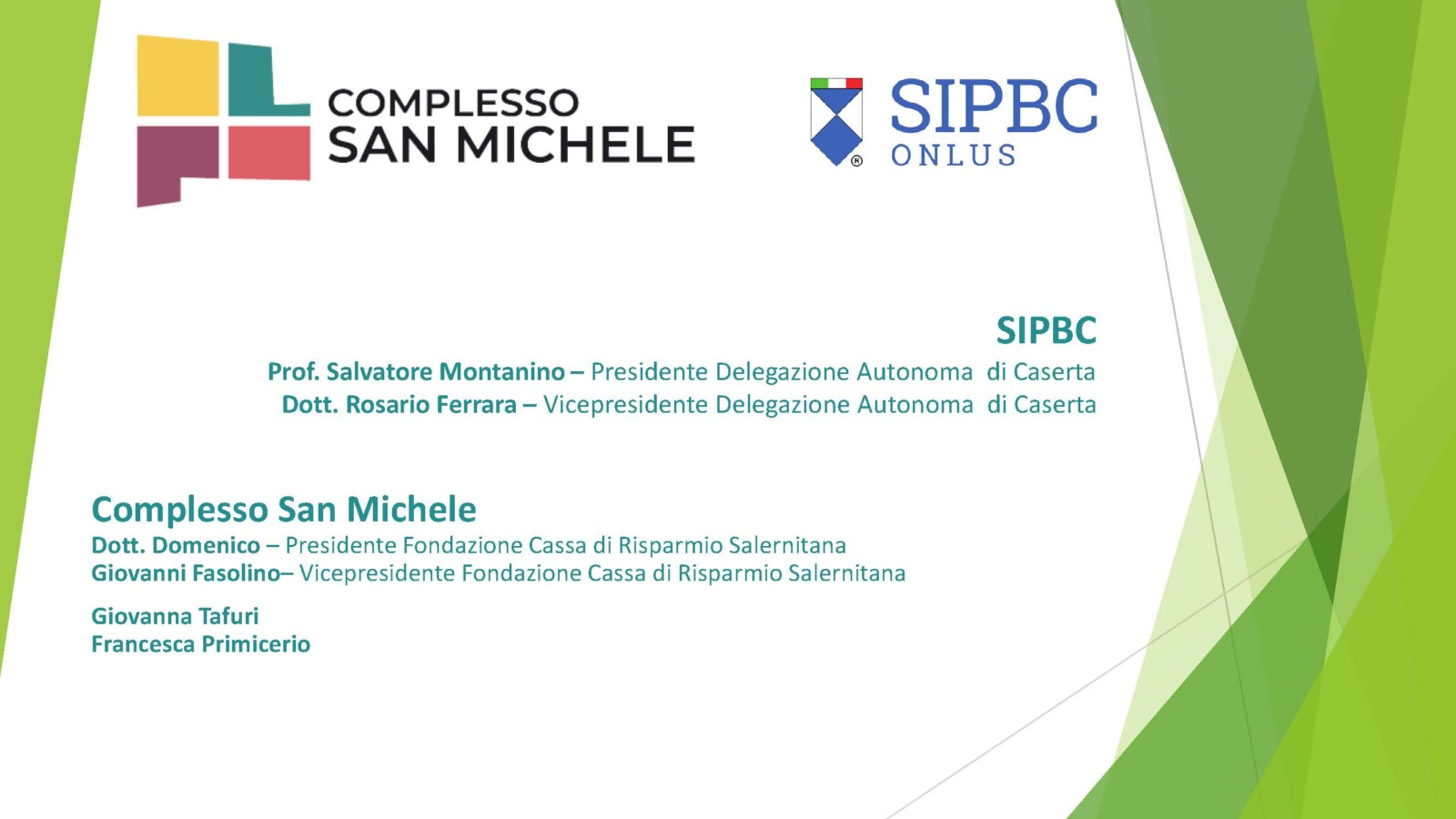 COMPLESSO
SAN MICHELE

SIPBC
ONLUS

SIPBC
Prof. Salvatore Montanino – Presidente Delegazione Autonoma di Caserta
Dott. Rosario Ferrara – Vicepresidente Delegazione Autonoma di Caserta

Complesso San Michele
Dott. Domenico – Presidente Fondazione Cassa di Risparmio Salernitana
Giovanni Fasolino– Vicepresidente Fondazione Cassa di Risparmio Salernitana

Giovanna Tafuri
Francesca Primicerio